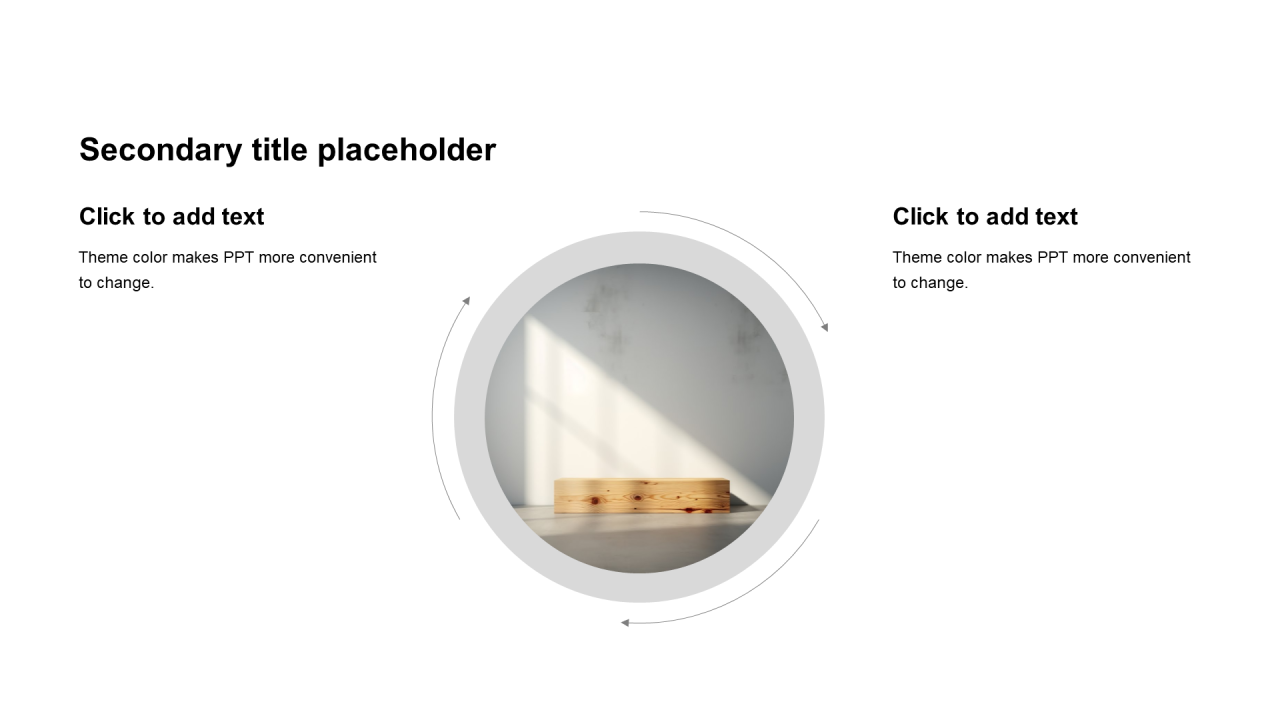 Secondary title placeholder

Click to add text

Theme color makes PPT more convenient to change.

Click to add text

Theme color makes PPT more convenient to change.